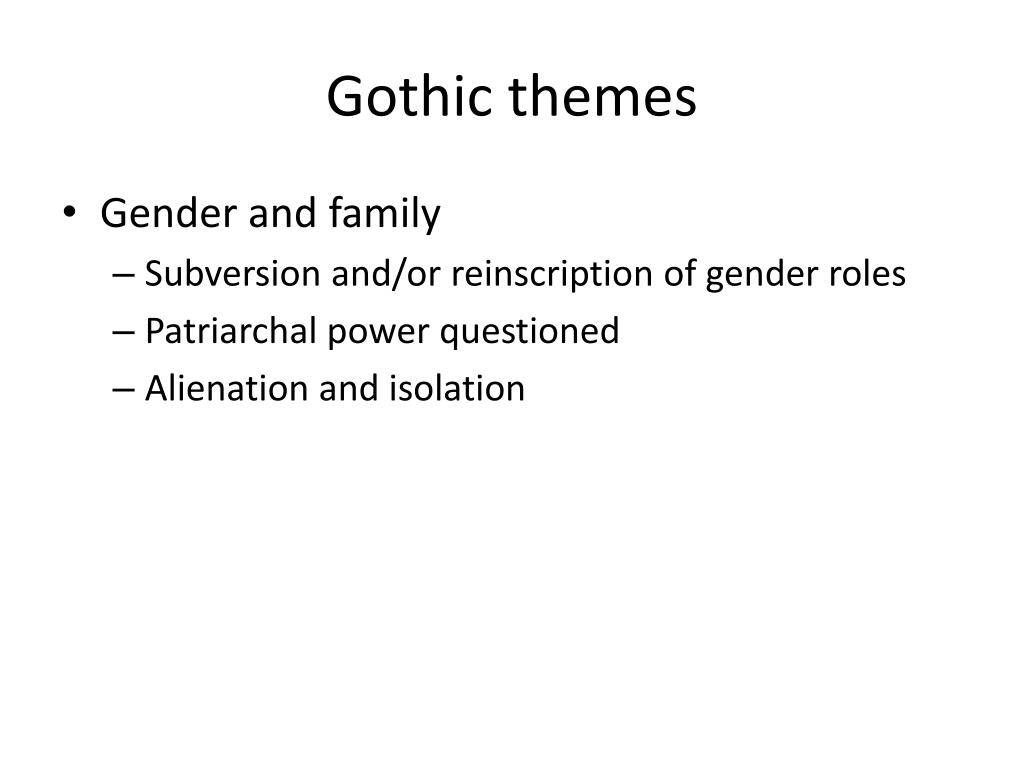 Gothic themes

• Gender and family
– Subversion and/or reinscription of gender roles
– Patriarchal power questioned
– Alienation and isolation